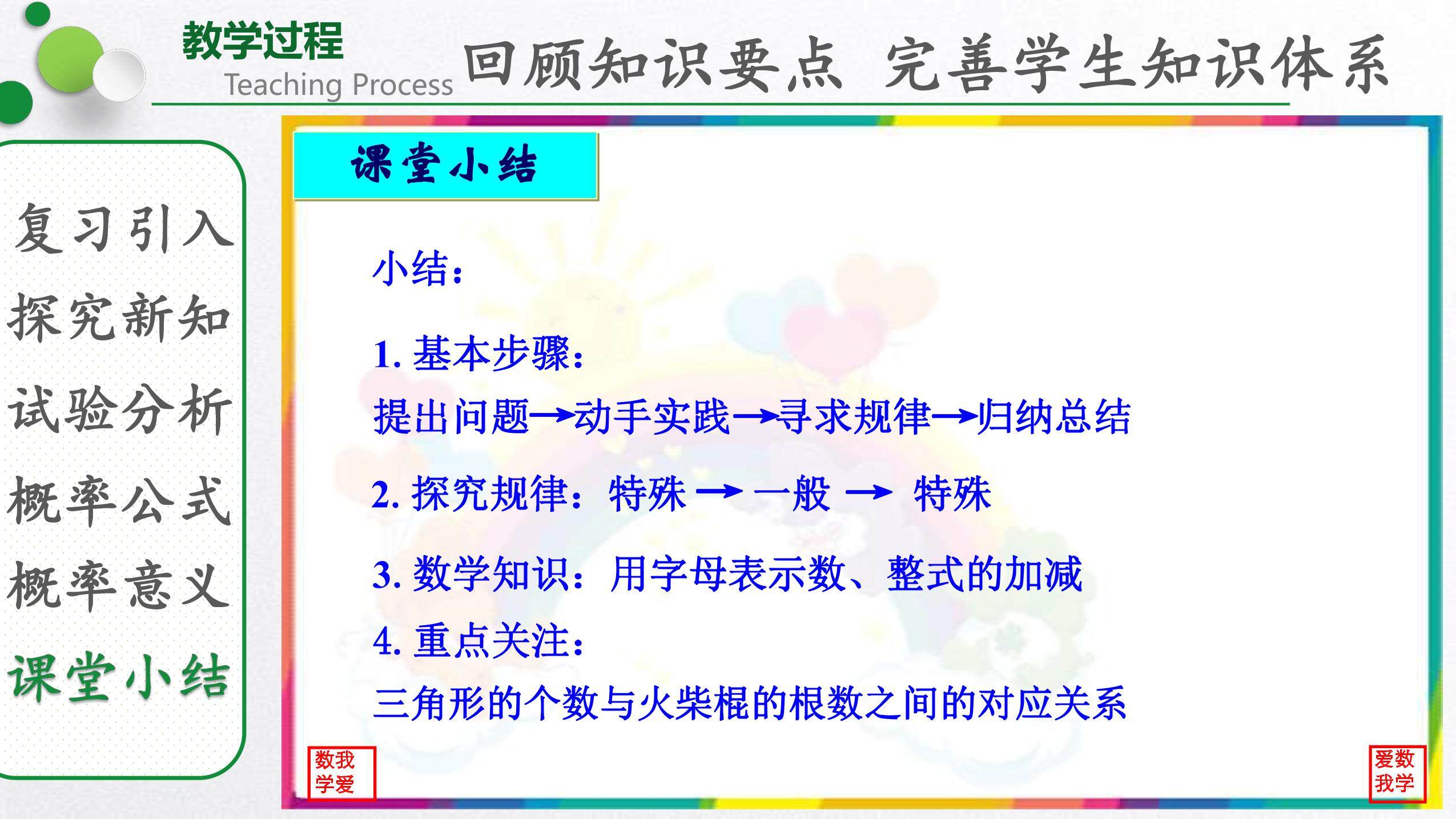 教学过程
Teaching Process

回顾知识要点 完善学生知识体系

复习引入
探究新知
试验分析
概率公式
概率意义
课堂小结

课堂小结

小结：

1. 基本步骤：
提出问题→动手实践→寻求规律→归纳总结

2. 探究规律：特殊 → 一般 → 特殊

3. 数学知识：用字母表示数、整式的加减

4. 重点关注：
三角形的个数与火柴棍的根数之间的对应关系

数我
学爱

爱数
我学